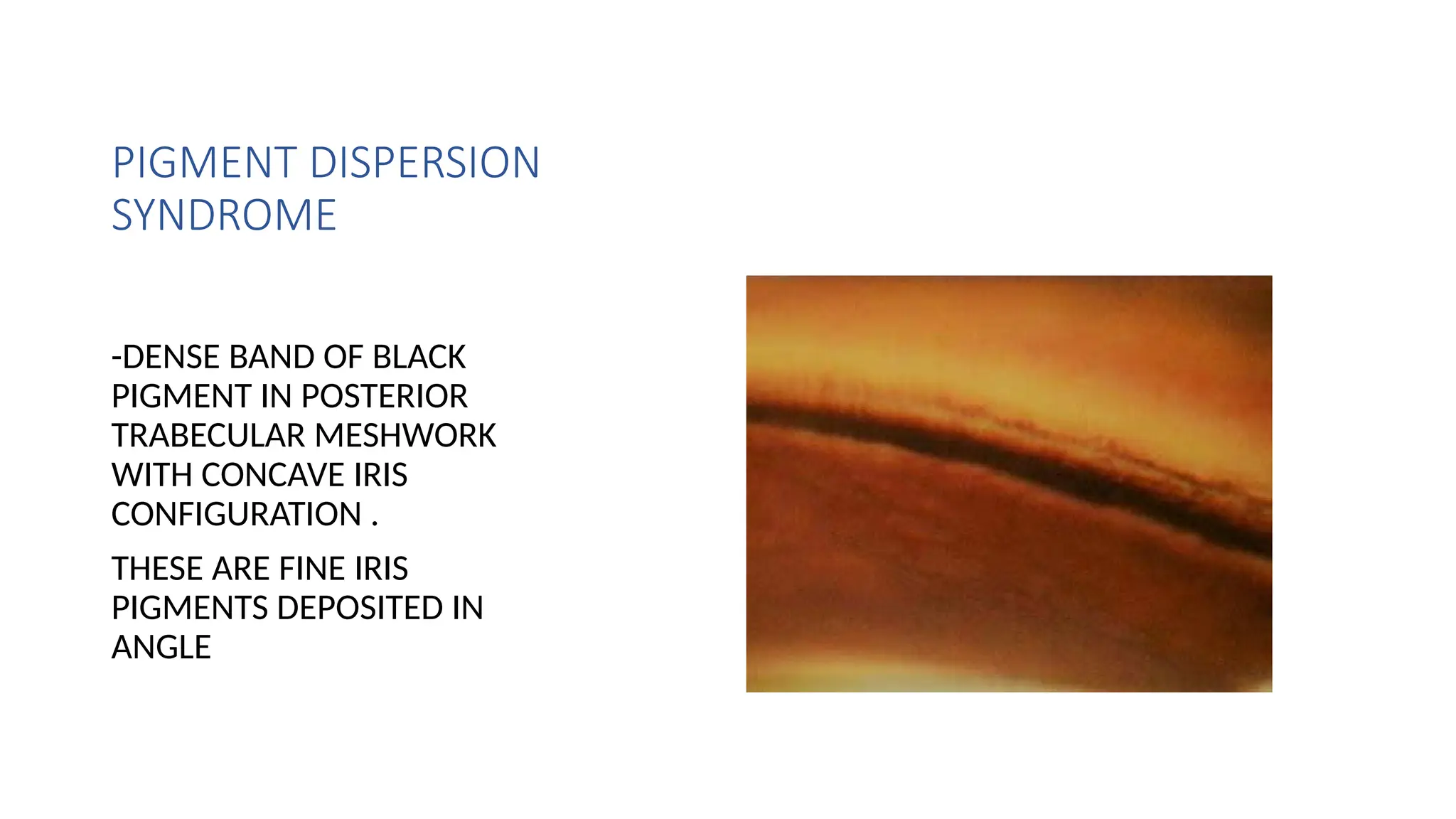 PIGMENT DISPERSION SYNDROME

-DENSE BAND OF BLACK PIGMENT IN POSTERIOR TRABECULAR MESHWORK WITH CONCAVE IRIS CONFIGURATION .

THESE ARE FINE IRIS PIGMENTS DEPOSITED IN ANGLE